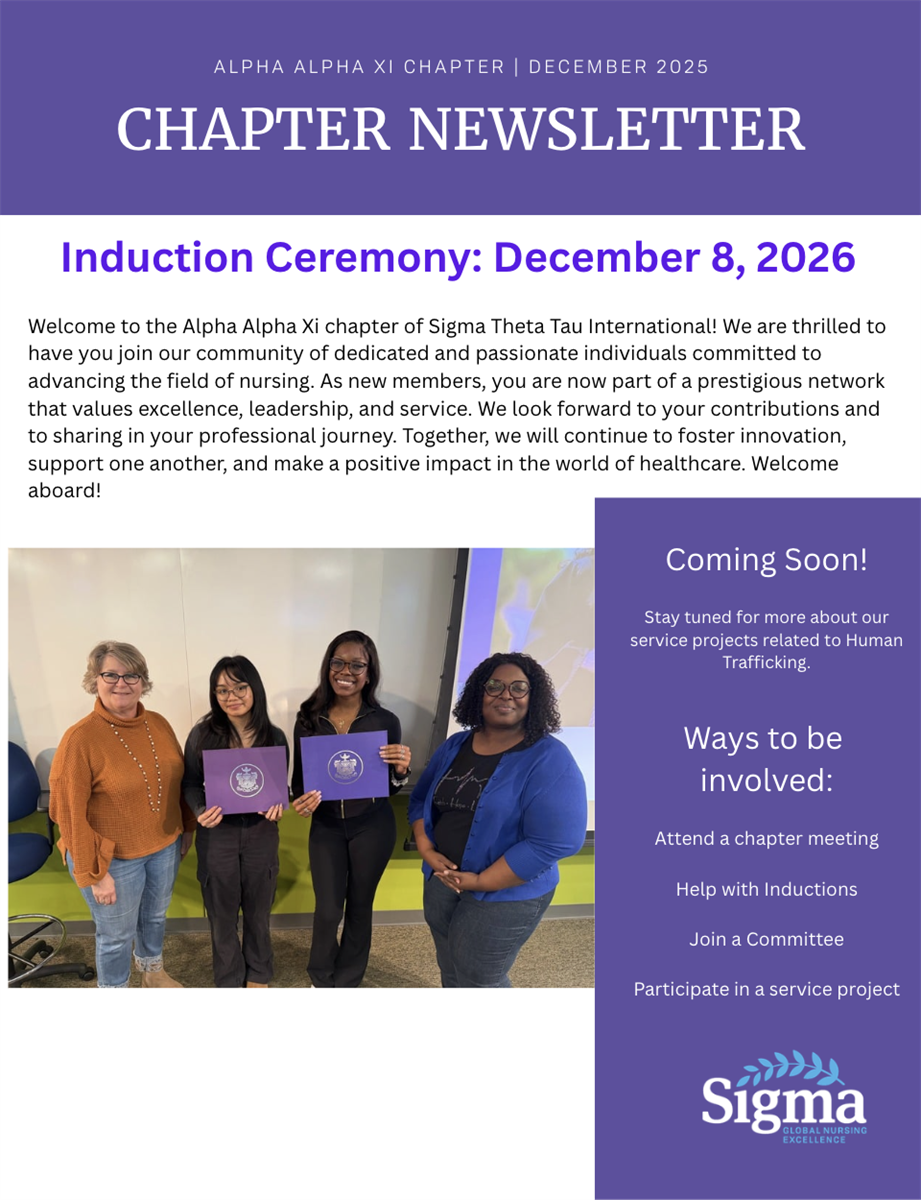 ALPHA ALPHA XI CHAPTER | DECEMBER 2025

CHAPTER NEWSLETTER

Induction Ceremony: December 8, 2026

Welcome to the Alpha Alpha Xi chapter of Sigma Theta Tau International! We are thrilled to have you join our community of dedicated and passionate individuals committed to advancing the field of nursing. As new members, you are now part of a prestigious network that values excellence, leadership, and service. We look forward to your contributions and to sharing in your professional journey. Together, we will continue to foster innovation, support one another, and make a positive impact in the world of healthcare. Welcome aboard!

Coming Soon!

Stay tuned for more about our service projects related to Human Trafficking.

Ways to be involved:

Attend a chapter meeting

Help with Inductions

Join a Committee

Participate in a service project

Sigma
GLOBAL NURSING EXCELLENCE